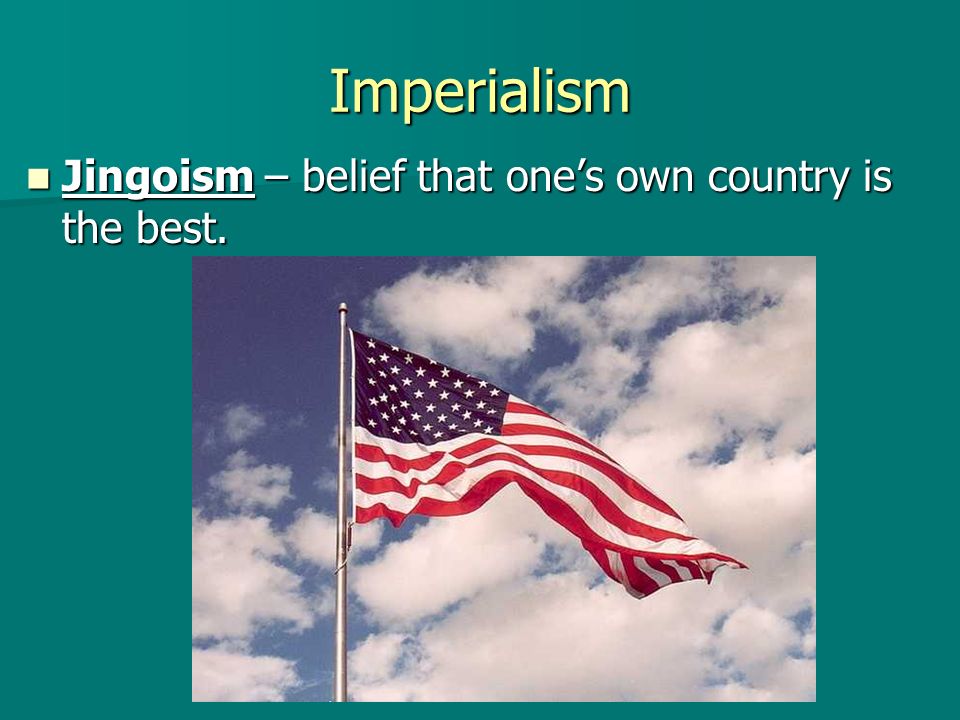 Imperialism

Jingoism – belief that one's own country is the best.